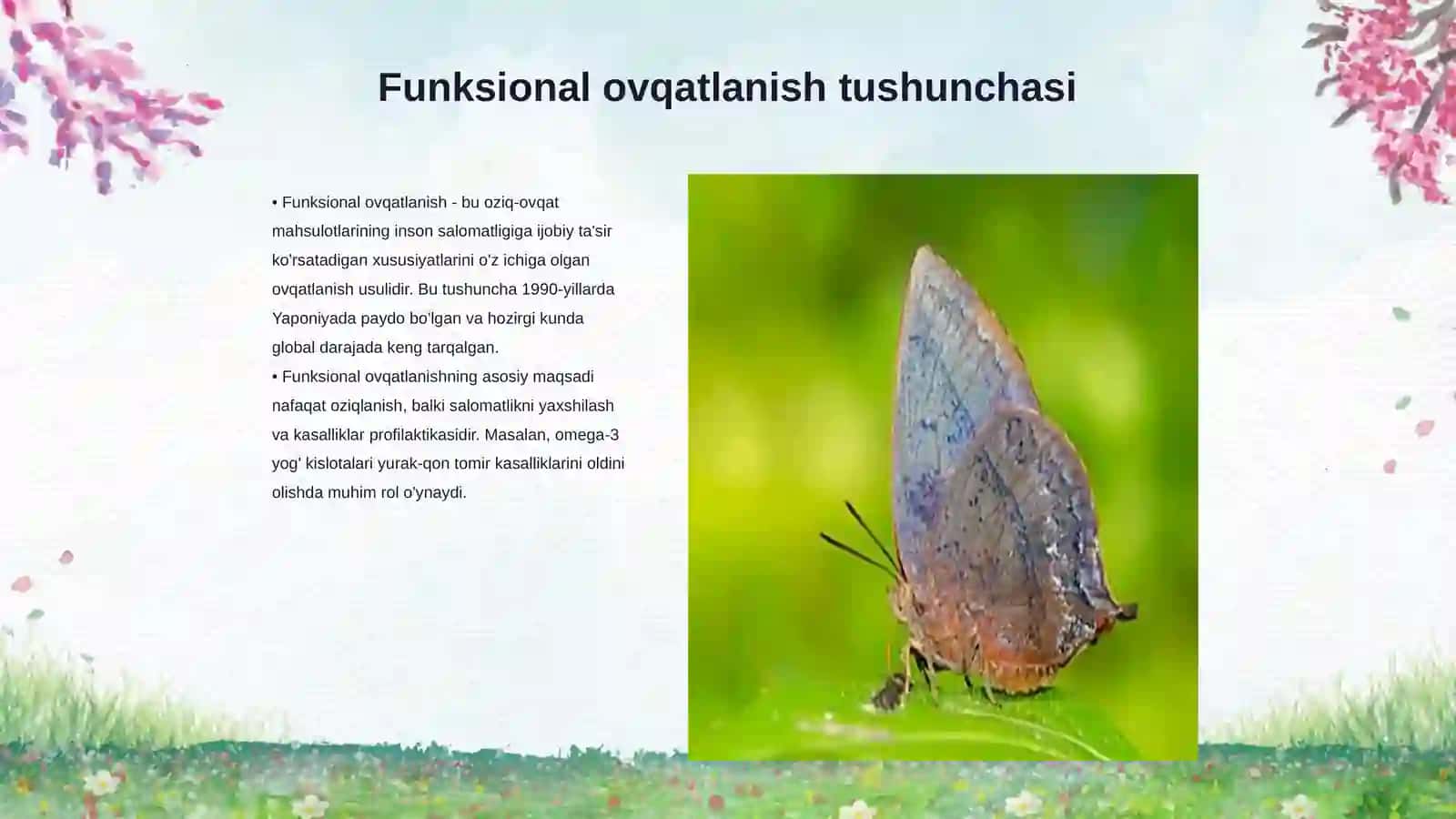 Funksional ovqatlanish tushunchasi

• Funksional ovqatlanish - bu oziq-ovqat mahsulotlarining inson salomatligiga ijobiy ta'sir ko'rsatadigan xususiyatlarini o'z ichiga olgan ovqatlanish usulidir. Bu tushuncha 1990-yillarda Yaponiyada paydo bo'lgan va hozirgi kunda global darajada keng tarqalgan.
• Funksional ovqatlanishning asosiy maqsadi nafaqat oziqlanish, balki salomatlikni yaxshilash va kasalliklar profilaktikasidir. Masalan, omega-3 yog' kislotalari yurak-qon tomir kasalliklarini oldini olishda muhim rol o'ynaydi.